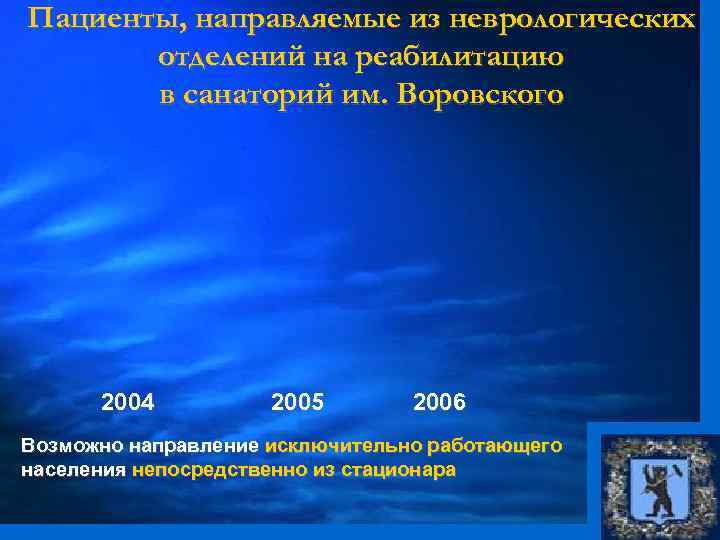 Пациенты, направляемые из неврологических отделений на реабилитацию в санаторий им. Воровского

2004 2005 2006

Возможно направление исключительно работающего населения непосредственно из стационара